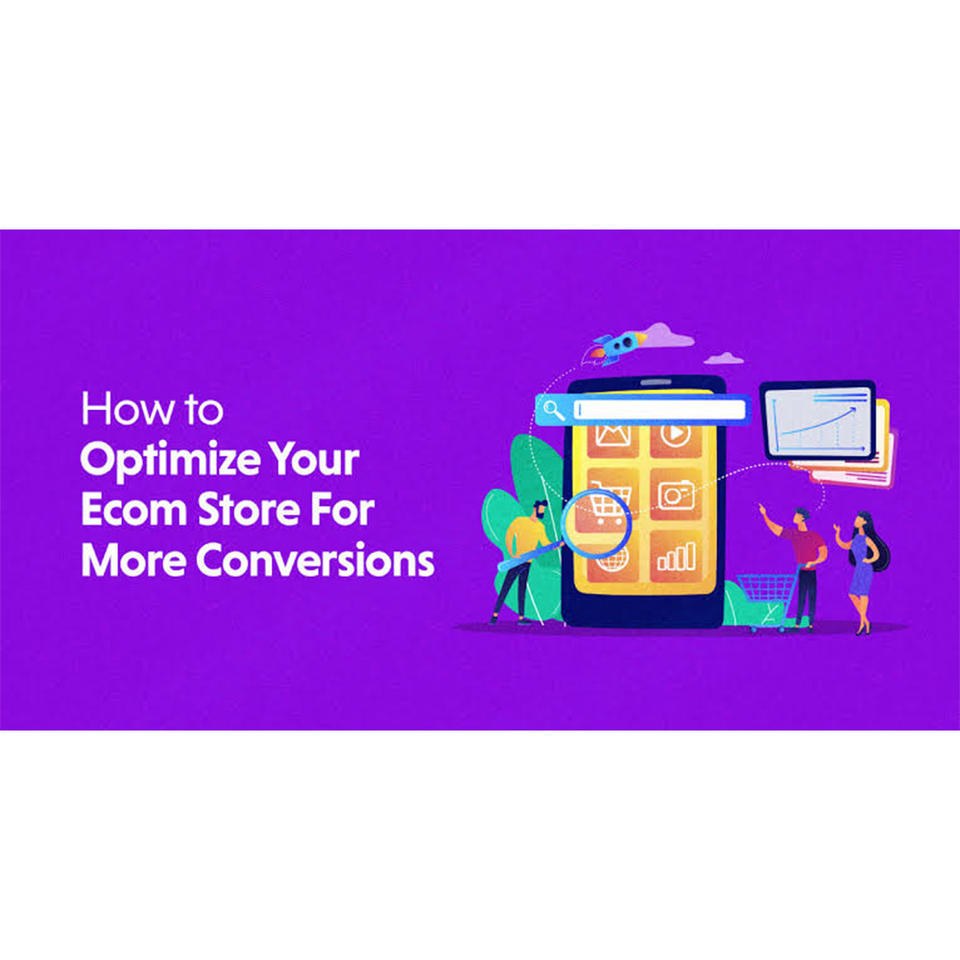 How to
Optimize Your Ecom Store For More Conversions